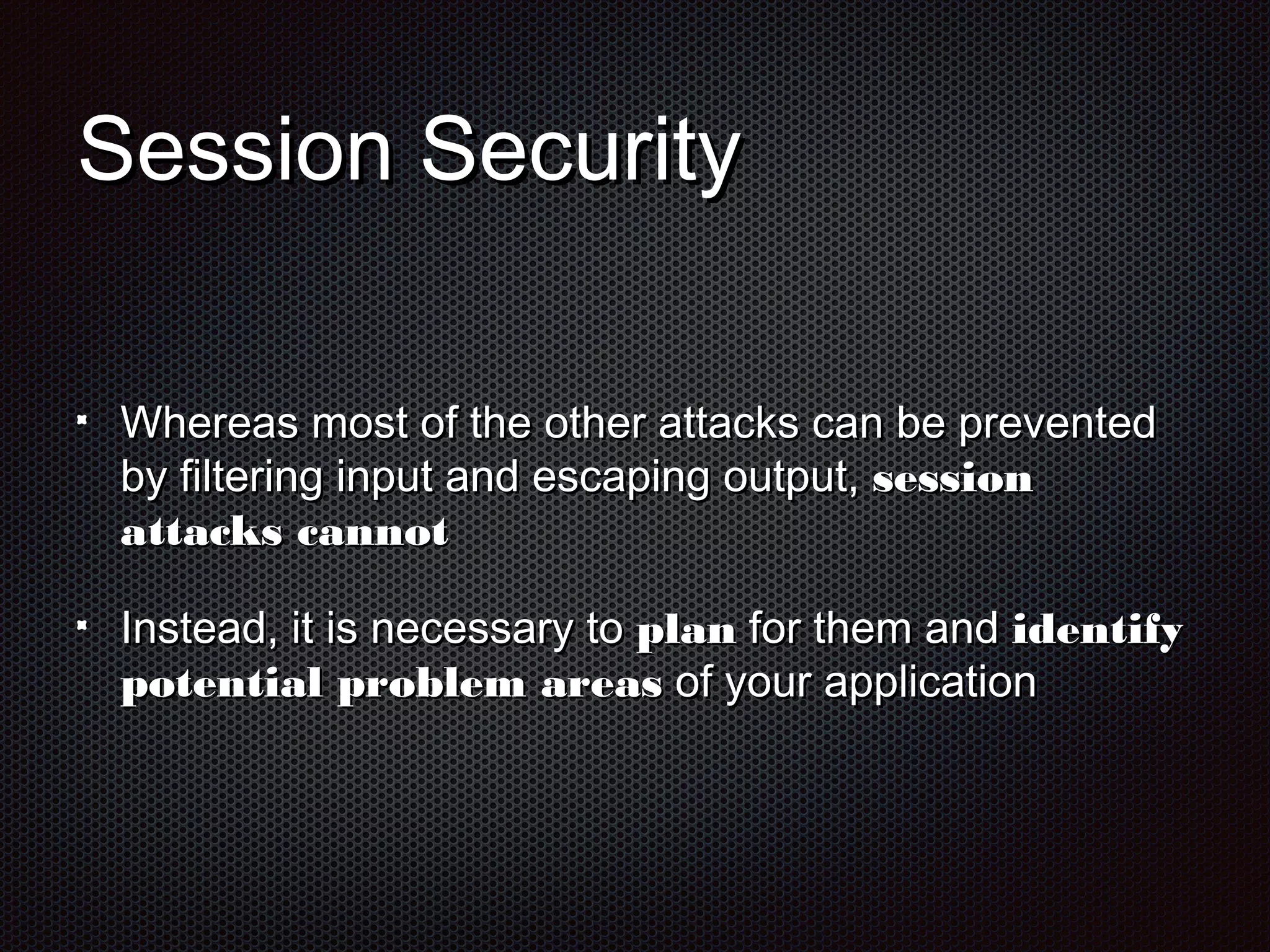 Session Security

- Whereas most of the other attacks can be prevented by filtering input and escaping output, session attacks cannot

- Instead, it is necessary to plan for them and identify potential problem areas of your application